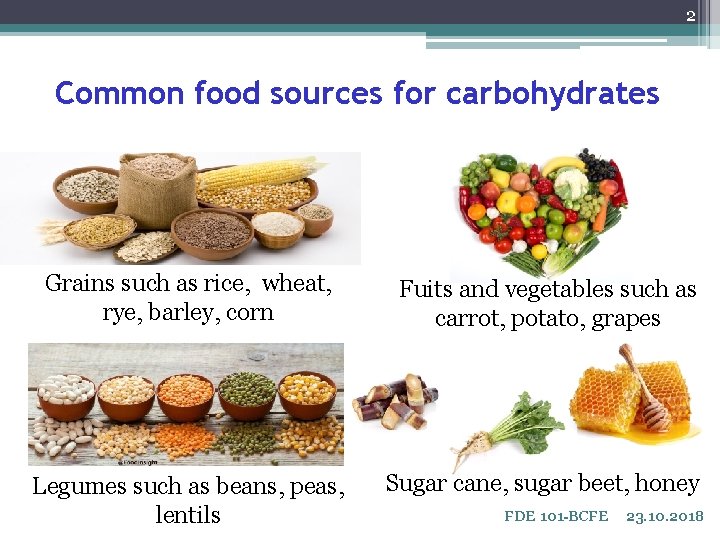 2

Common food sources for carbohydrates

Grains such as rice, wheat, rye, barley, corn

Fuits and vegetables such as carrot, potato, grapes

Legumes such as beans, peas, lentils

Sugar cane, sugar beet, honey

FDE 101-BCFE 23.10.2018